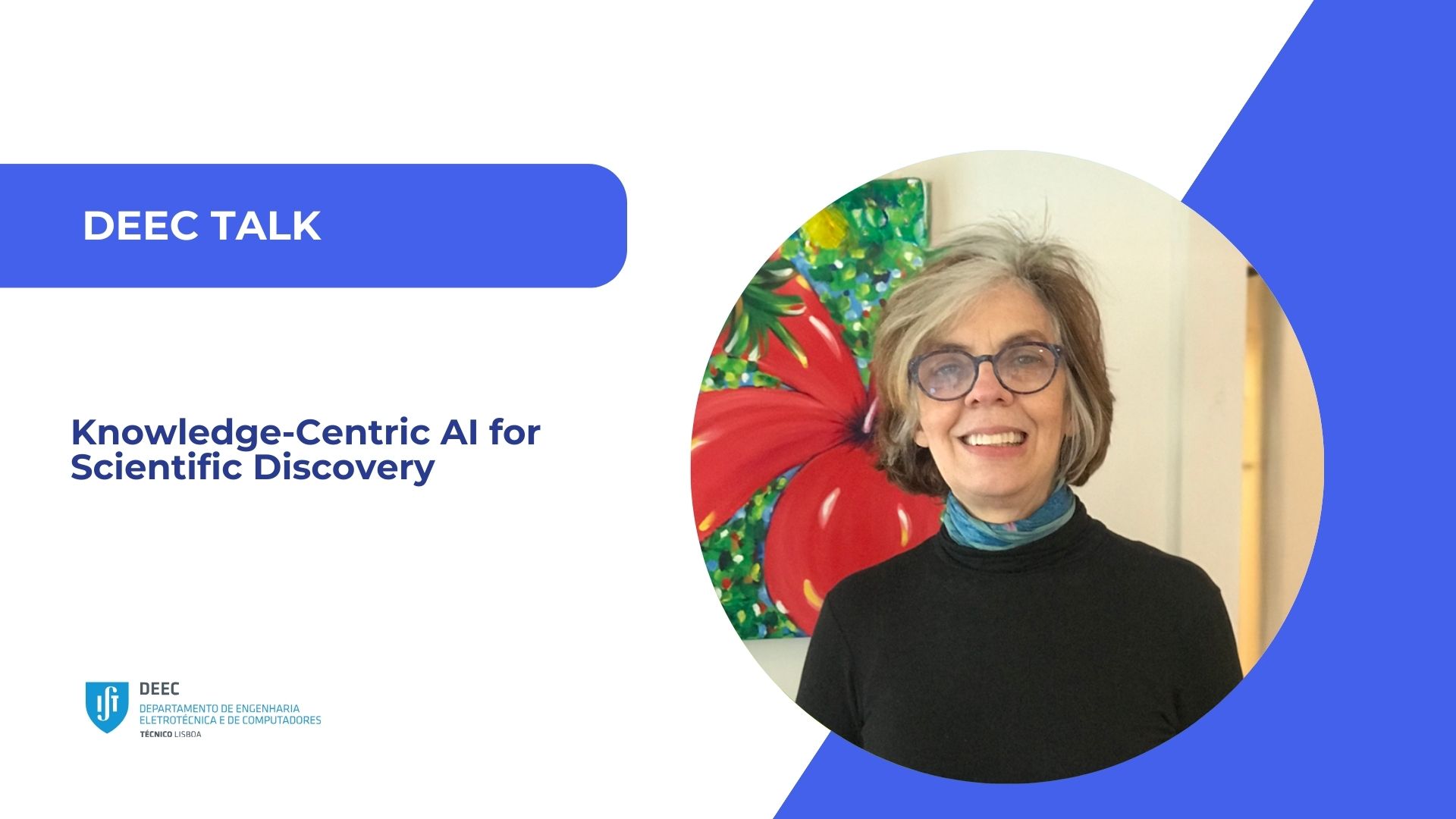 DEEC TALK

Knowledge-Centric AI for Scientific Discovery

DEEC
DEPARTAMENTO DE ENGENHARIA
ELETROTÉCNICA E DE COMPUTADORES
TÉCNICO LISBOA